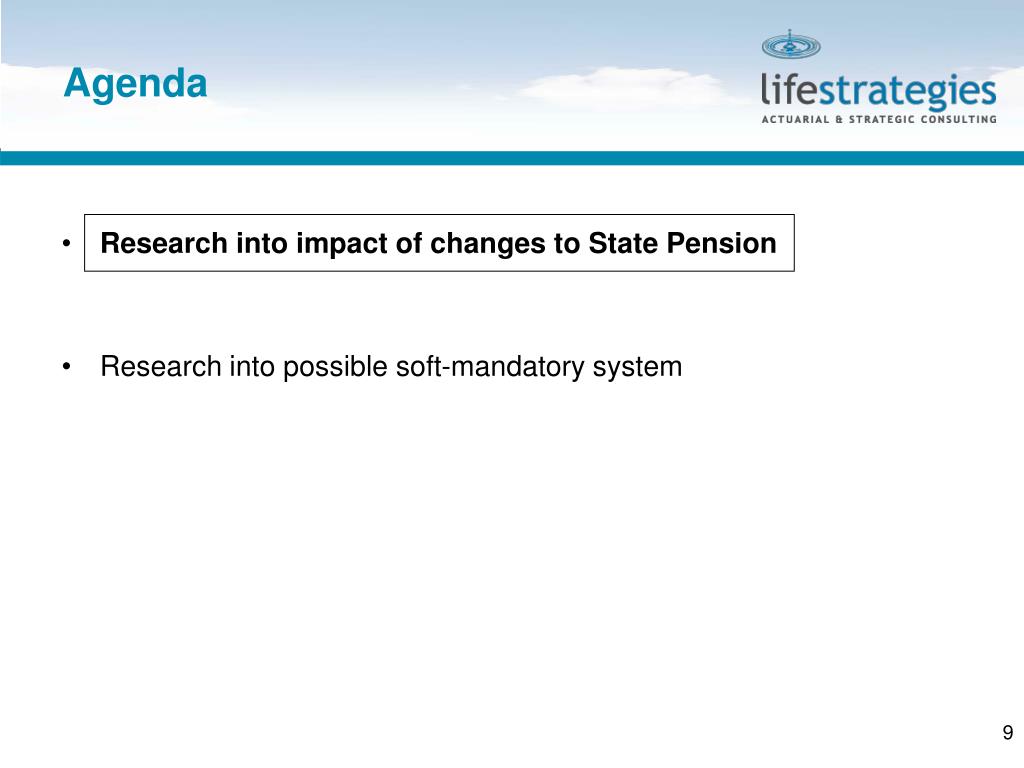 Agenda

lifestrategies
ACTUARIAL & STRATEGIC CONSULTING

• Research into impact of changes to State Pension

• Research into possible soft-mandatory system

9